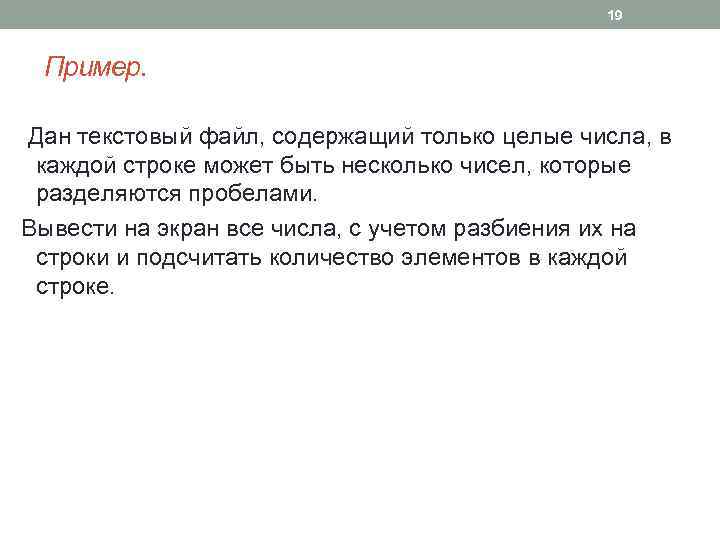 19

Пример.

Дан текстовый файл, содержащий только целые числа, в каждой строке может быть несколько чисел, которые разделяются пробелами.

Вывести на экран все числа, с учетом разбиения их на строки и подсчитать количество элементов в каждой строке.